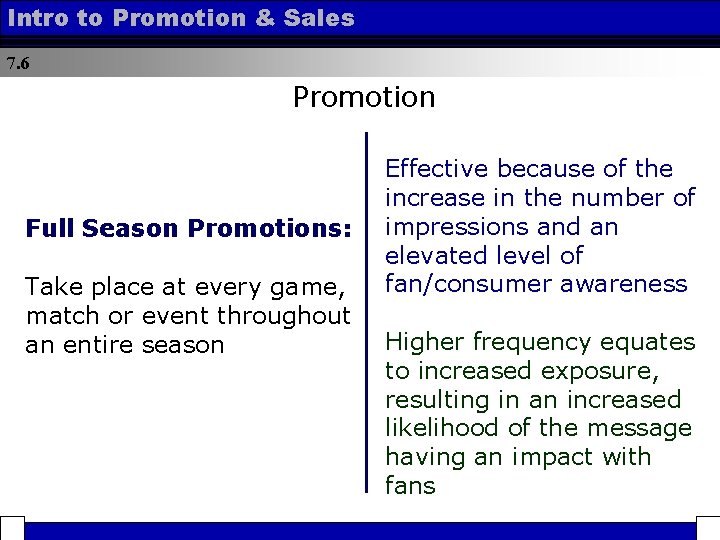 Intro to Promotion & Sales

7.6

Promotion

Full Season Promotions:

Take place at every game, match or event throughout an entire season

Effective because of the increase in the number of impressions and an elevated level of fan/consumer awareness

Higher frequency equates to increased exposure, resulting in an increased likelihood of the message having an impact with fans